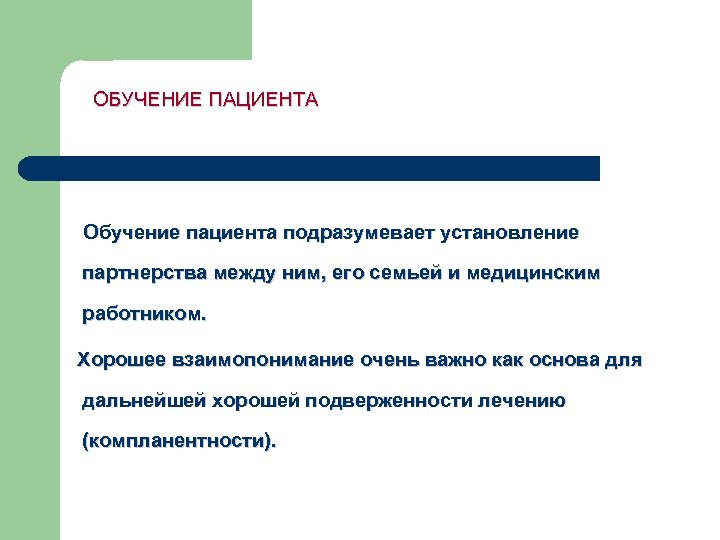 ОБУЧЕНИЕ ПАЦИЕНТА

Обучение пациента подразумевает установление партнерства между ним, его семьей и медицинским работником.

Хорошее взаимопонимание очень важно как основа для дальнейшей хорошей подверженности лечению (компланентности).